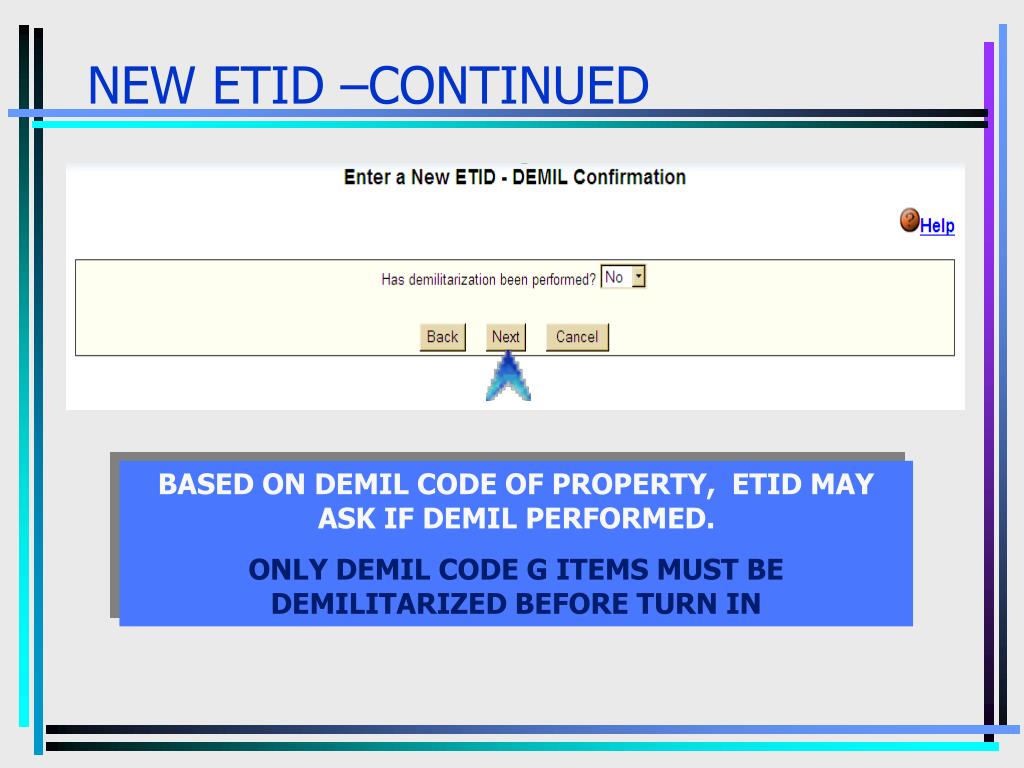 NEW ETID –CONTINUED

Enter a New ETID - DEMIL Confirmation

Help

Has demilitarization been performed? No

Back Next Cancel

BASED ON DEMIL CODE OF PROPERTY, ETID MAY ASK IF DEMIL PERFORMED.

ONLY DEMIL CODE G ITEMS MUST BE DEMILITARIZED BEFORE TURN IN